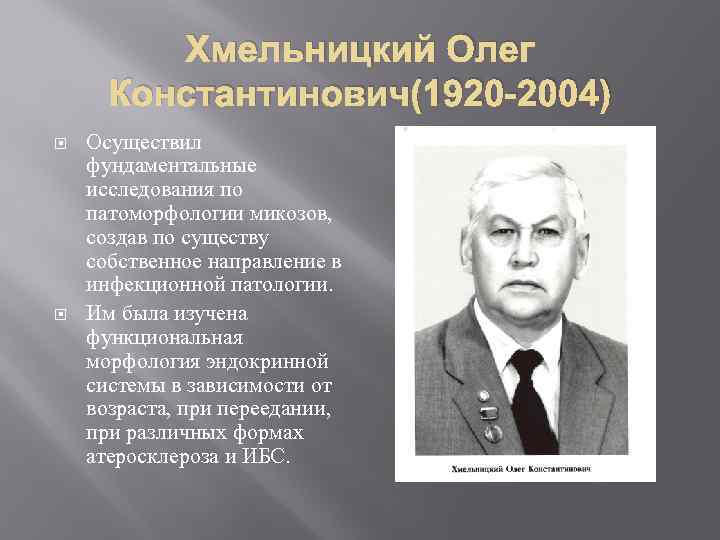 Хмельницкий Олег Константинович(1920-2004)

Осуществил фундаментальные исследования по патоморфологии микозов, создав по существу собственное направление в инфекционной патологии.

Им была изучена функциональная морфология эндокринной системы в зависимости от возраста, при переедании, при различных формах атеросклероза и ИБС.

Хмельницкий Олег Константинович